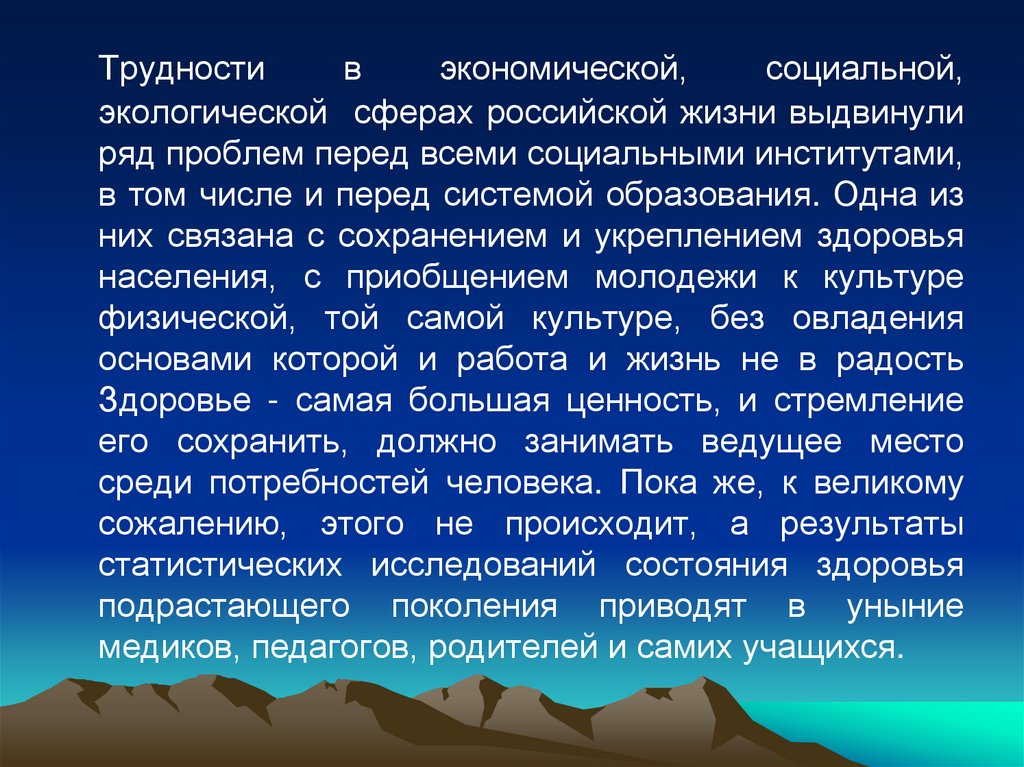 Трудности в экономической, социальной, экологической сферах российской жизни выдвинули ряд проблем перед всеми социальными институтами, в том числе и перед системой образования. Одна из них связана с сохранением и укреплением здоровья населения, с приобщением молодежи к культуре физической, той самой культуре, без овладения основами которой и работа и жизнь не в радость Здоровье - самая большая ценность, и стремление его сохранить, должно занимать ведущее место среди потребностей человека. Пока же, к великому сожалению, этого не происходит, а результаты статистических исследований состояния здоровья подрастающего поколения приводят в уныние медиков, педагогов, родителей и самих учащихся.